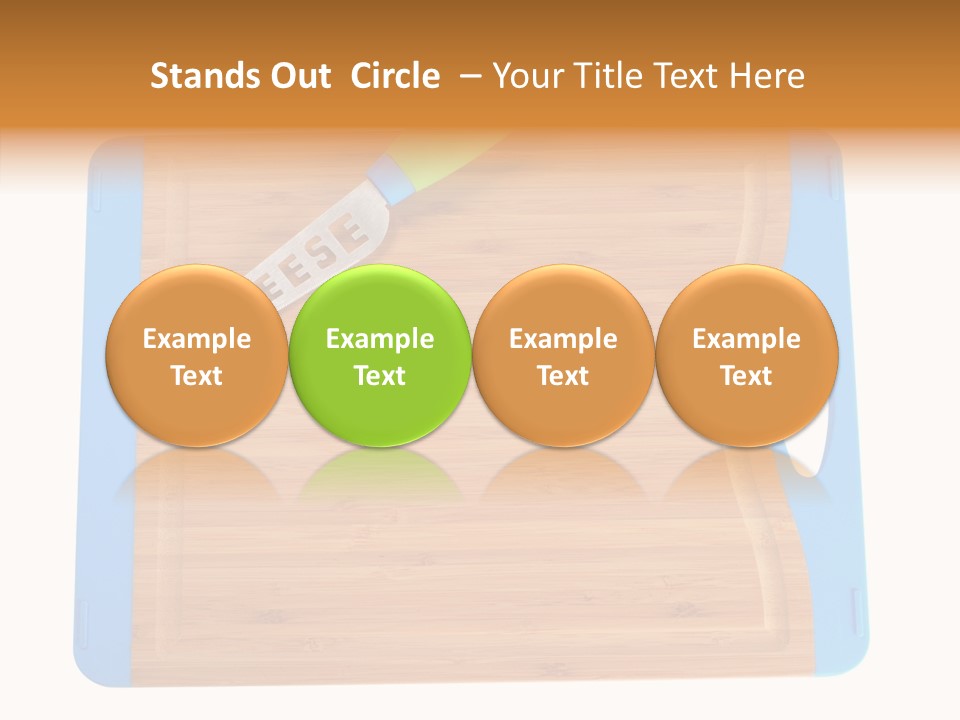 Stands Out Circle – Your Title Text Here

EESE

Example Text

Example Text

Example Text

Example Text